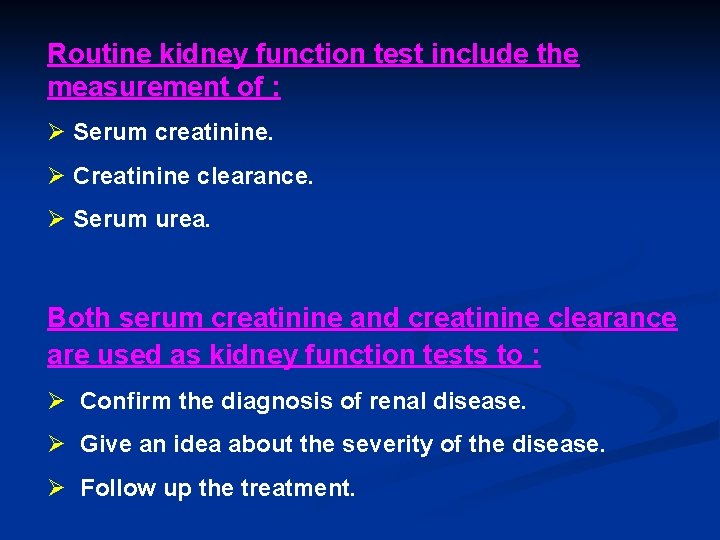 Routine kidney function test include the measurement of :

➢ Serum creatinine.

➢ Creatinine clearance.

➢ Serum urea.

Both serum creatinine and creatinine clearance are used as kidney function tests to :

➢ Confirm the diagnosis of renal disease.

➢ Give an idea about the severity of the disease.

➢ Follow up the treatment.